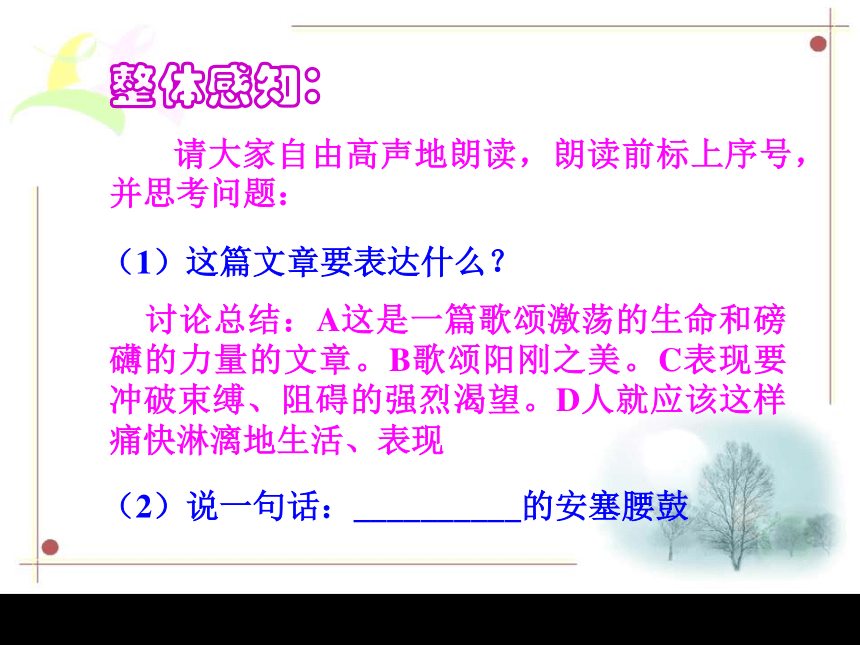 整体感知：

请大家自由高声地朗读，朗读前标上序号，并思考问题：

（1）这篇文章要表达什么？

讨论总结：A这是一篇歌颂激荡的生命和磅礴的力量的文章。B歌颂阳刚之美。C表现要冲破束缚、阻碍的强烈渴望。D人就应该这样痛快淋漓地生活、表现

（2）说一句话：__________的安塞腰鼓